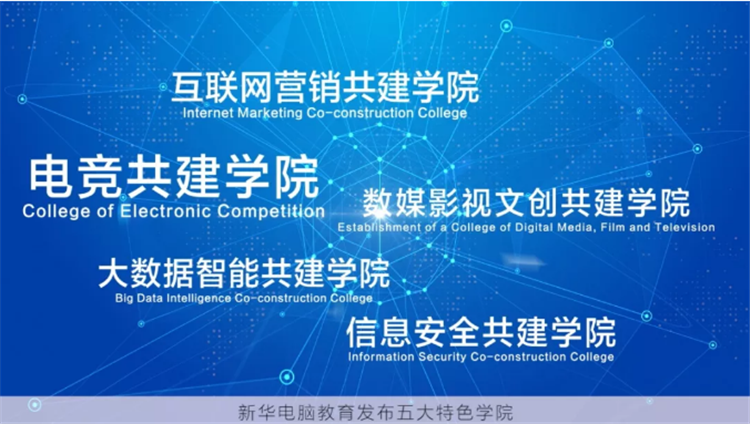 互联网营销共建学院
Internet Marketing Co-construction College

电竞共建学院
College of Electronic Competition

数媒影视文创共建学院
Establishment of a College of Digital Media, Film and Television

大数据智能共建学院
Big Data Intelligence Co-construction College

信息安全共建学院
Information Security Co-construction College

新华电脑教育发布五大特色学院